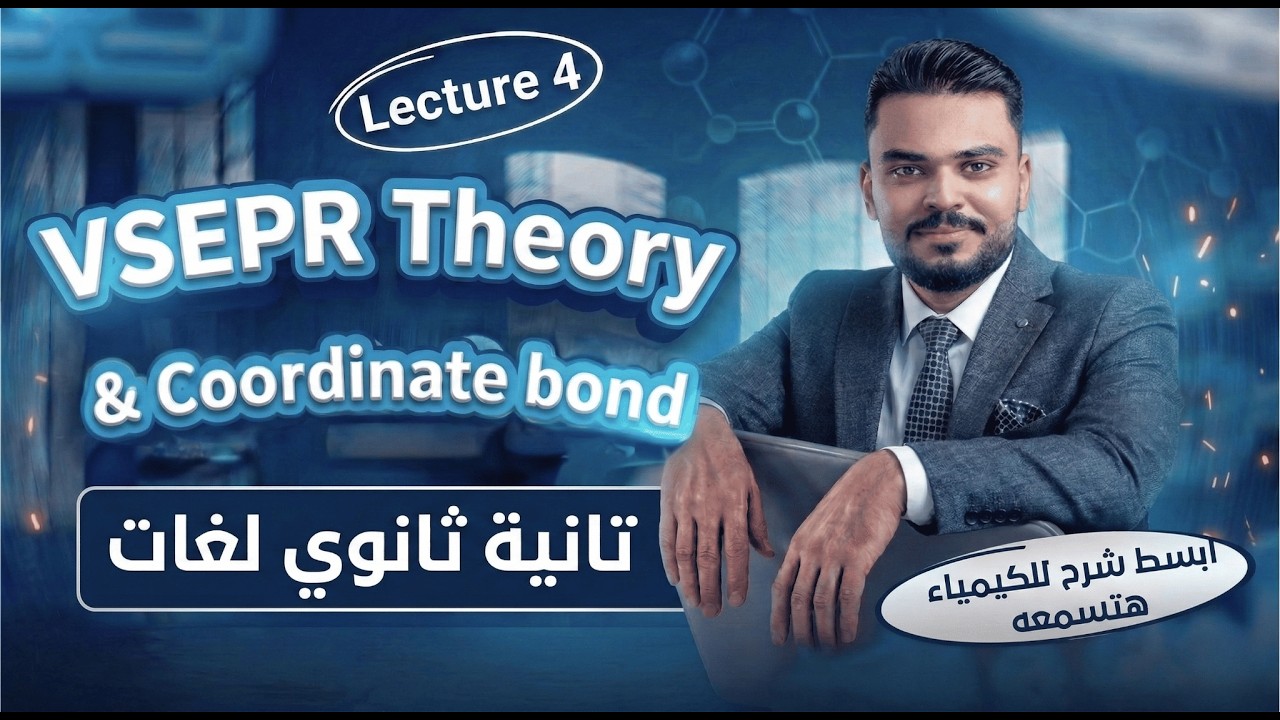 Lecture 4

VSEPR Theory & Coordinate bond

تانية ثانوي لغات

ابسط شرح للكيمياء هتسمعه